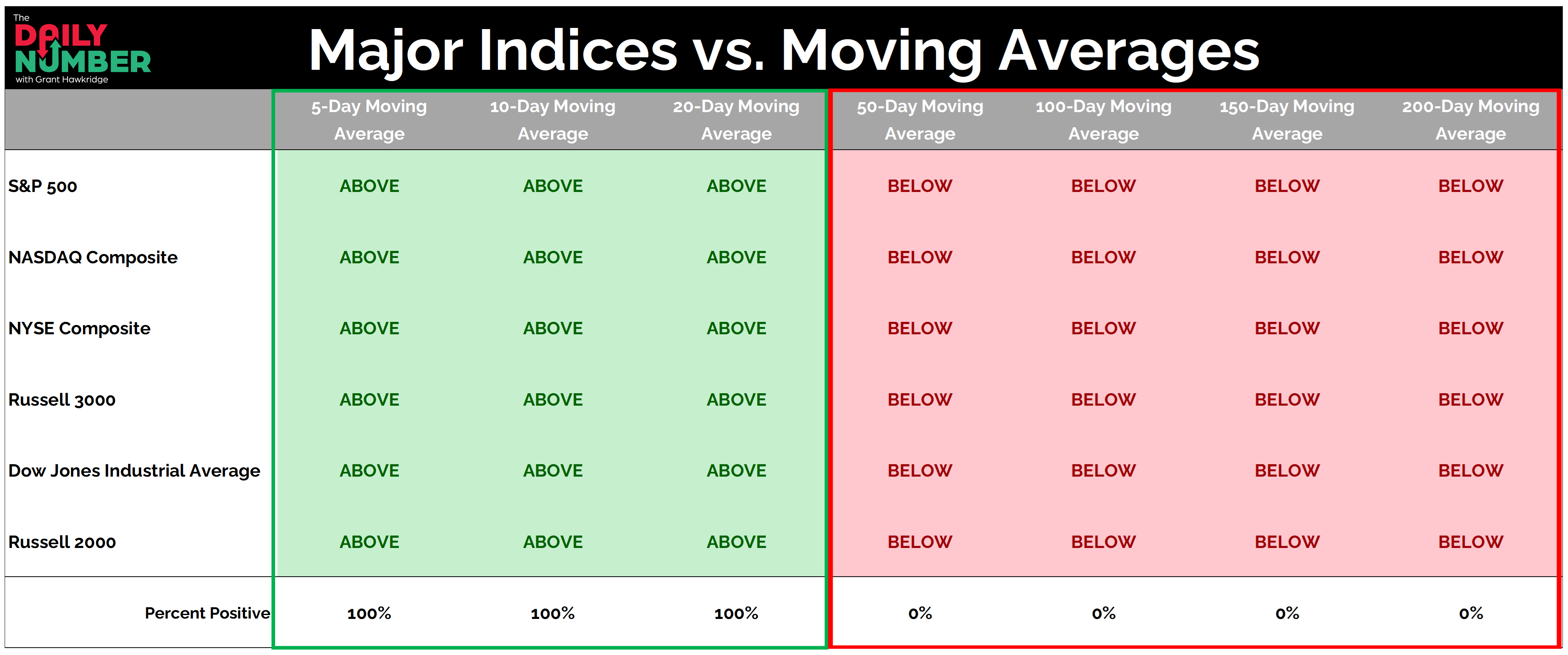 The DAILY NUMBER with Grant Hawkridge

Major Indices vs. Moving Averages

| | 5-Day Moving Average | 10-Day Moving Average | 20-Day Moving Average | 50-Day Moving Average | 100-Day Moving Average | 150-Day Moving Average | 200-Day Moving Average |
|---|---|---|---|---|---|---|---|
| S&P 500 | ABOVE | ABOVE | ABOVE | BELOW | BELOW | BELOW | BELOW |
| NASDAQ Composite | ABOVE | ABOVE | ABOVE | BELOW | BELOW | BELOW | BELOW |
| NYSE Composite | ABOVE | ABOVE | ABOVE | BELOW | BELOW | BELOW | BELOW |
| Russell 3000 | ABOVE | ABOVE | ABOVE | BELOW | BELOW | BELOW | BELOW |
| Dow Jones Industrial Average | ABOVE | ABOVE | ABOVE | BELOW | BELOW | BELOW | BELOW |
| Russell 2000 | ABOVE | ABOVE | ABOVE | BELOW | BELOW | BELOW | BELOW |
| Percent Positive | 100% | 100% | 100% | 0% | 0% | 0% | 0% |